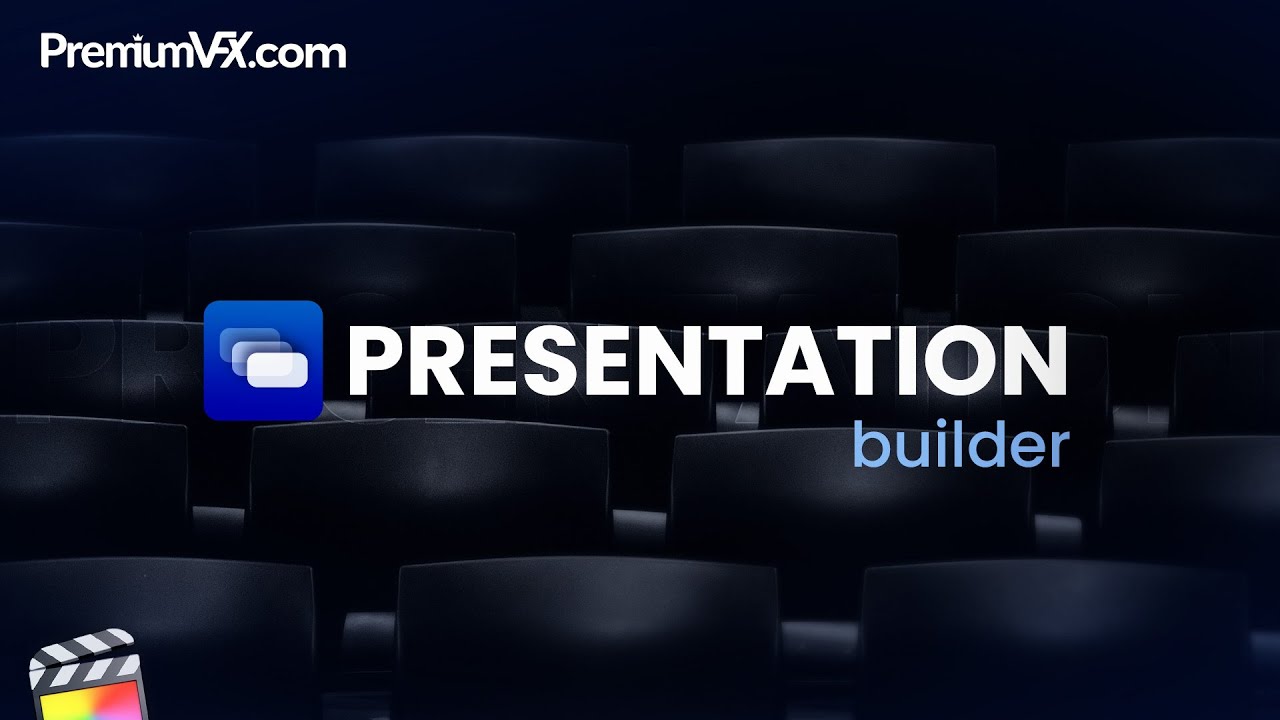 PremiumVFX.com

PRESENTATION
builder